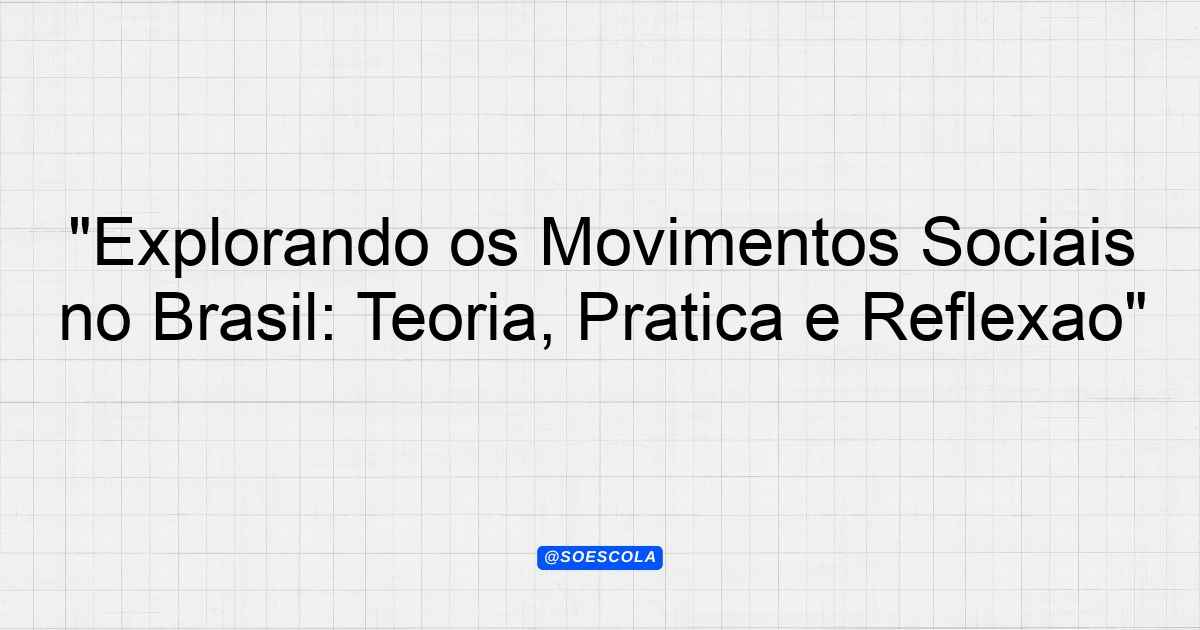 "Explorando os Movimentos Sociais no Brasil: Teoria, Pratica e Reflexao"

@SOESCOLA